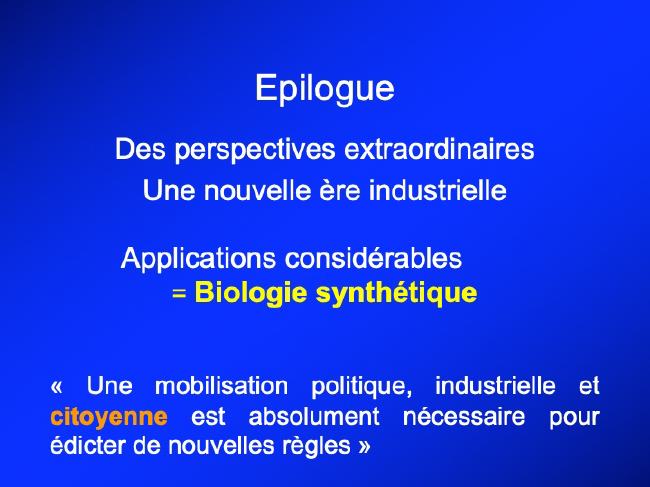 Epilogue

Des perspectives extraordinaires
Une nouvelle ère industrielle

Applications considérables
= Biologie synthétique

« Une mobilisation politique, industrielle et citoyenne est absolument nécessaire pour édicter de nouvelles règles »